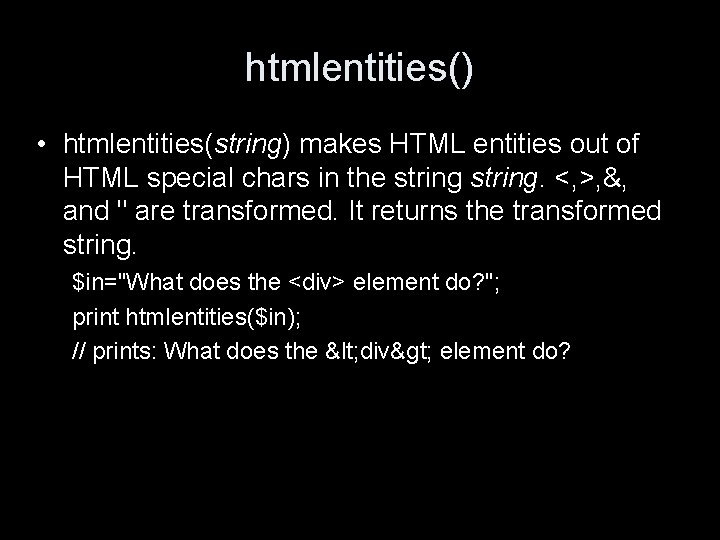 htmlentities()

• htmlentities(string) makes HTML entities out of HTML special chars in the string string. <,>,&, and " are transformed. It returns the transformed string.

$in="What does the <div> element do?";
print htmlentities($in);
// prints: What does the &lt;div&gt; element do?